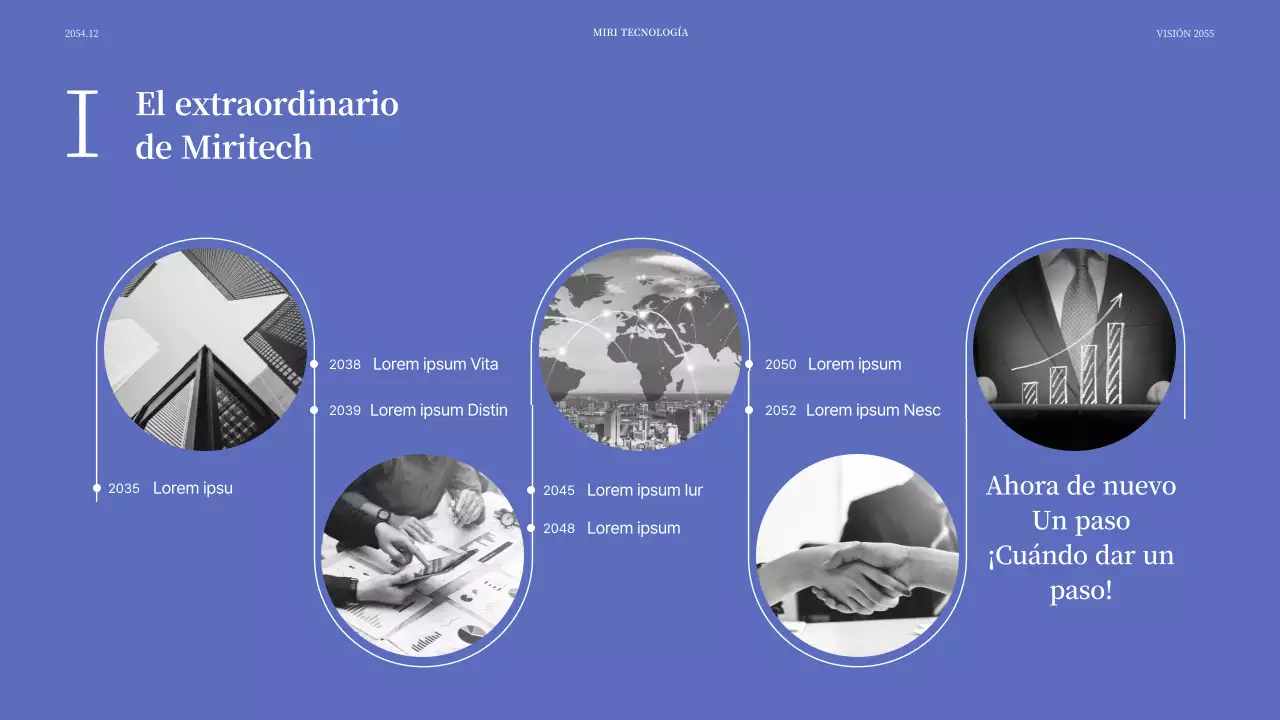 2054.12

MIRI TECNOLOGÍA

VISIÓN 2055

I

El extraordinario de Miritech

2035 Lorem ipsu

2038 Lorem ipsum Vita

2039 Lorem ipsum Distin

2045 Lorem ipsum lur

2048 Lorem ipsum

2050 Lorem ipsum

2052 Lorem ipsum Nesc

Ahora de nuevo
Un paso
¡Cuándo dar un paso!